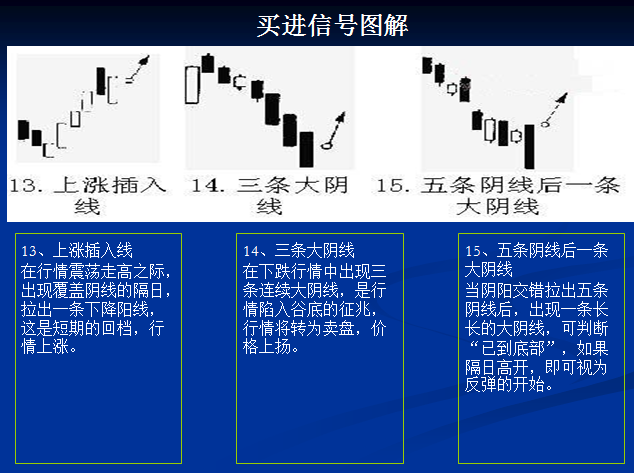 买进信号图解

13. 上涨插入线

14. 三条大阴线

15. 五条阴线后一条大阴线

13、上涨插入线
在行情震荡走高之际，出现覆盖阴线的隔日，拉出一条下降阳线，这是短期的回档，行情上涨。

14、三条大阴线
在下跌行情中出现三条连续大阴线，是行情陷入谷底的征兆，行情将转为卖盘，价格上扬。

15、五条阴线后一条大阴线
当阴阳交错拉出五条阴线后，出现一条长长的大阴线，可判断“已到底部”，如果隔日高开，即可视为反弹的开始。